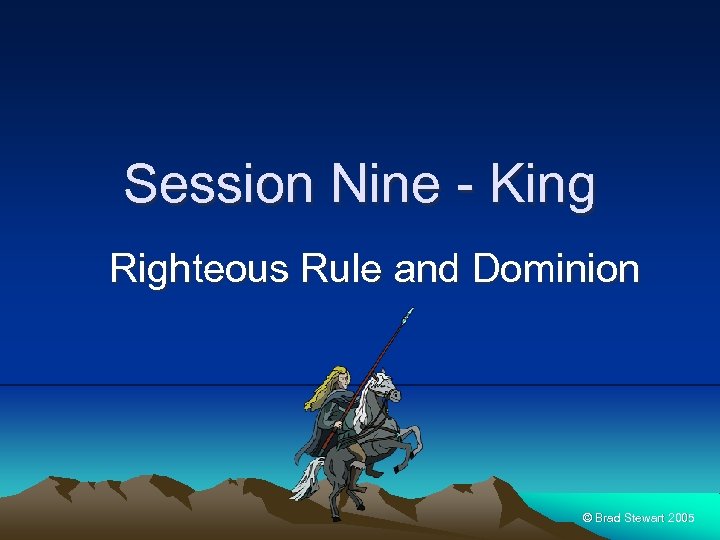 Session Nine - King

Righteous Rule and Dominion

© Brad Stewart 2005